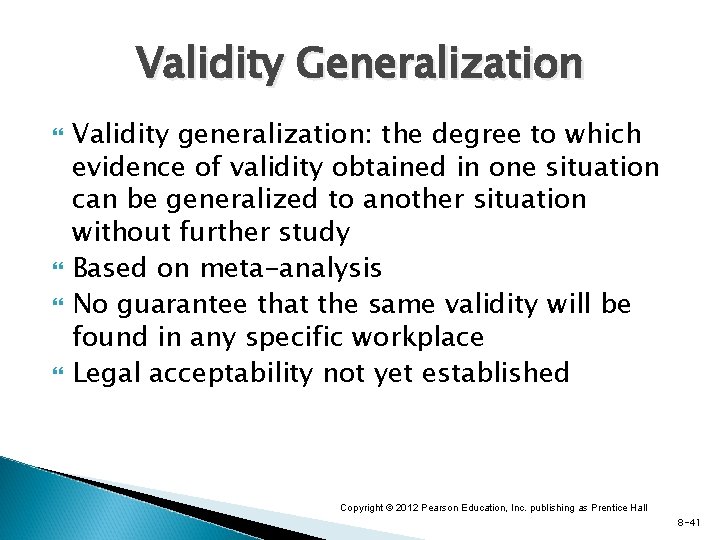 Validity Generalization

Validity generalization: the degree to which evidence of validity obtained in one situation can be generalized to another situation without further study

Based on meta-analysis

No guarantee that the same validity will be found in any specific workplace

Legal acceptability not yet established

Copyright © 2012 Pearson Education, Inc. publishing as Prentice Hall

8-41